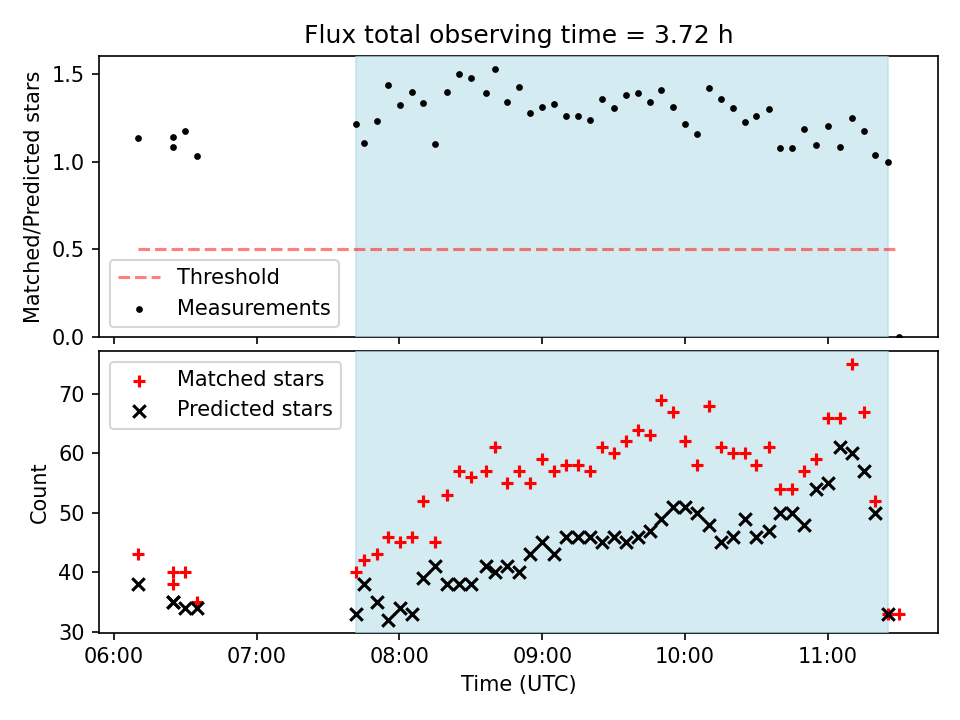 Flux total observing time = 3.72 h

Matched/Predicted stars

1.5
1.0
0.5
0.0

Threshold
Measurements

Matched stars
Predicted stars

Count

70
60
50
40
30

06:00
07:00
08:00
09:00
10:00
11:00

Time (UTC)